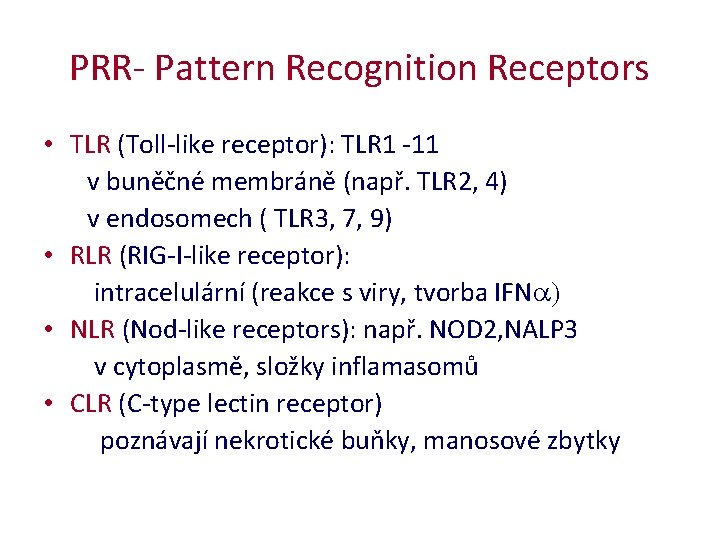 PRR- Pattern Recognition Receptors

• TLR (Toll-like receptor): TLR1 -11
v buněčné membráně (např. TLR2, 4)
v endosomech ( TLR3, 7, 9)
• RLR (RIG-I-like receptor):
intracelulární (reakce s viry, tvorba IFN$\alpha$)
• NLR (Nod-like receptors): např. NOD2,NALP3
v cytoplasmě, složky inflamasomů
• CLR (C-type lectin receptor)
poznávají nekrotické buňky, manosové zbytky